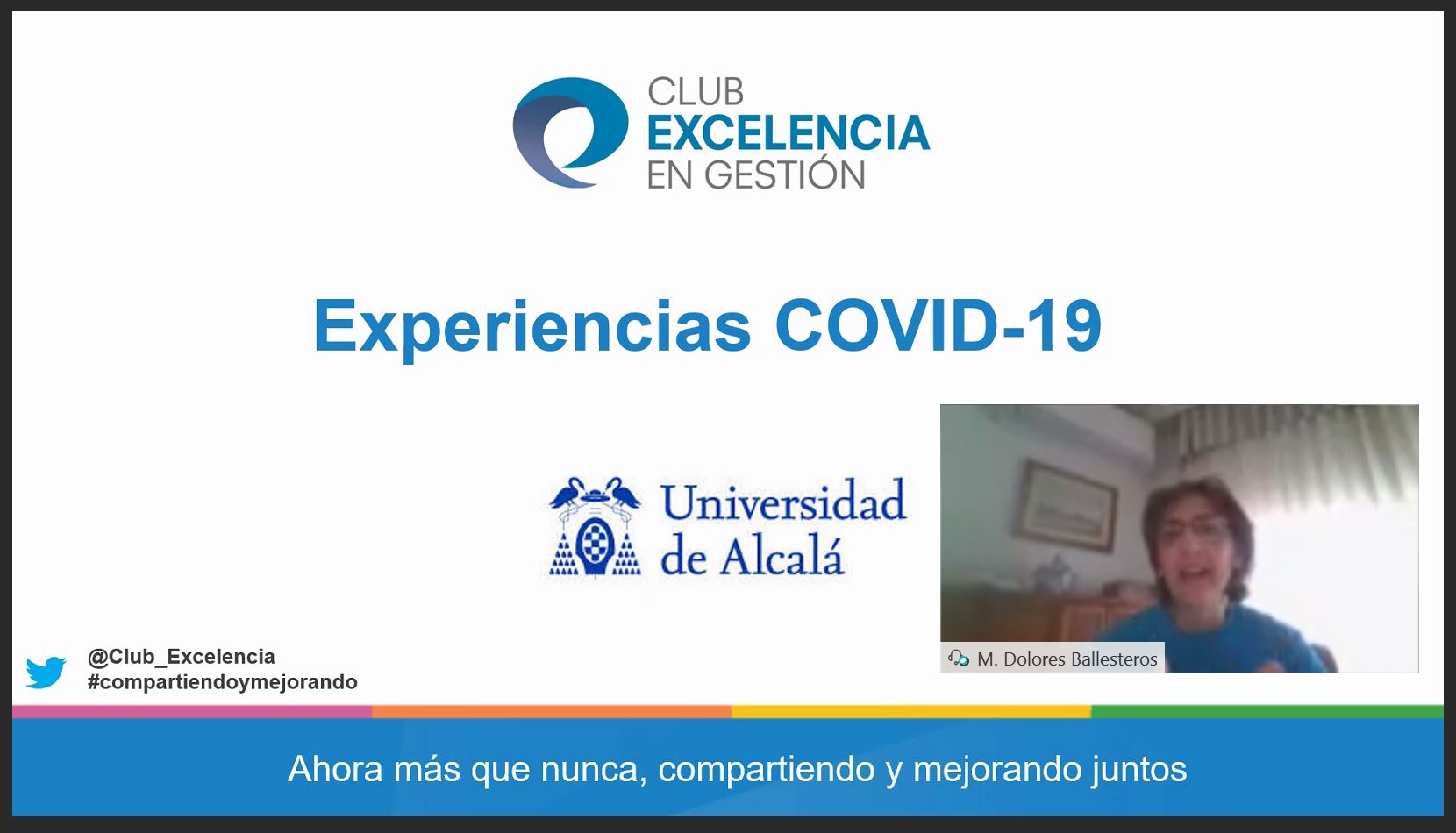 CLUB
EXCELENCIA
EN GESTIÓN

Experiencias COVID-19

Universidad
de Alcalá

M. Dolores Ballesteros

@Club_Excelencia
#compartiendoymejorando

Ahora más que nunca, compartiendo y mejorando juntos